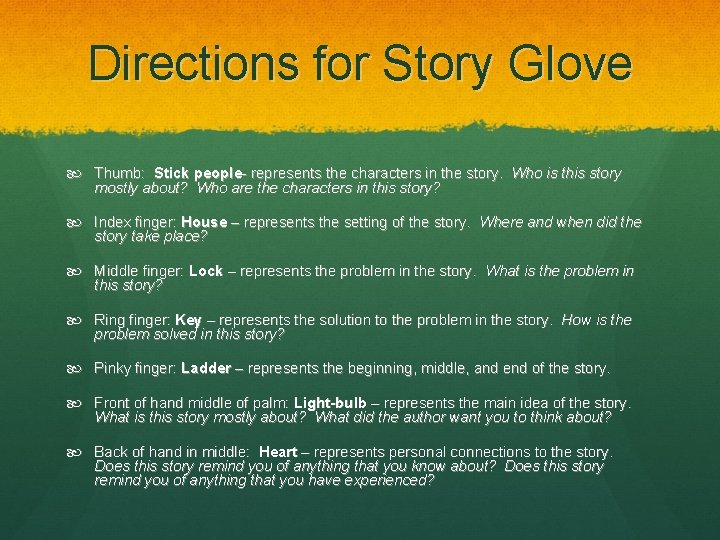 Directions for Story Glove

Thumb: Stick people- represents the characters in the story. Who is this story mostly about? Who are the characters in this story?

Index finger: House – represents the setting of the story. Where and when did the story take place?

Middle finger: Lock – represents the problem in the story. What is the problem in this story?

Ring finger: Key – represents the solution to the problem in the story. How is the problem solved in this story?

Pinky finger: Ladder – represents the beginning, middle, and end of the story.

Front of hand middle of palm: Light-bulb – represents the main idea of the story. What is this story mostly about? What did the author want you to think about?

Back of hand in middle: Heart – represents personal connections to the story. Does this story remind you of anything that you know about? Does this story remind you of anything that you have experienced?